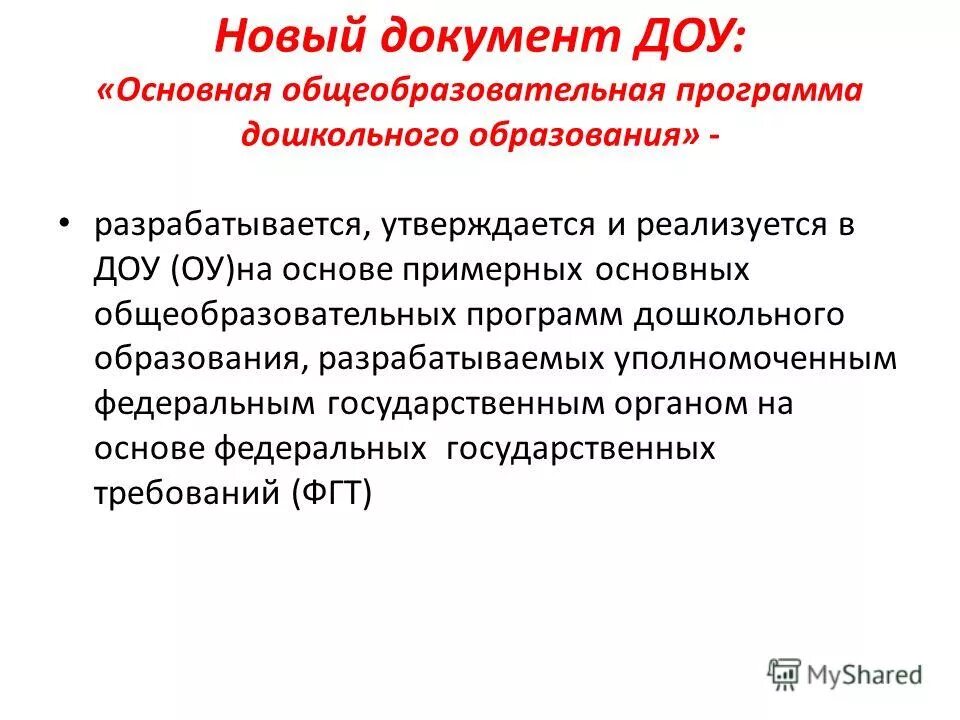 Новый документ ДОУ:
«Основная общеобразовательная программа дошкольного образования» -

• разрабатывается, утверждается и реализуется в ДОУ (ОУ)на основе примерных основных общеобразовательных программ дошкольного образования, разрабатываемых уполномоченным федеральным государственным органом на основе федеральных государственных требований (ФГТ)

MyShared